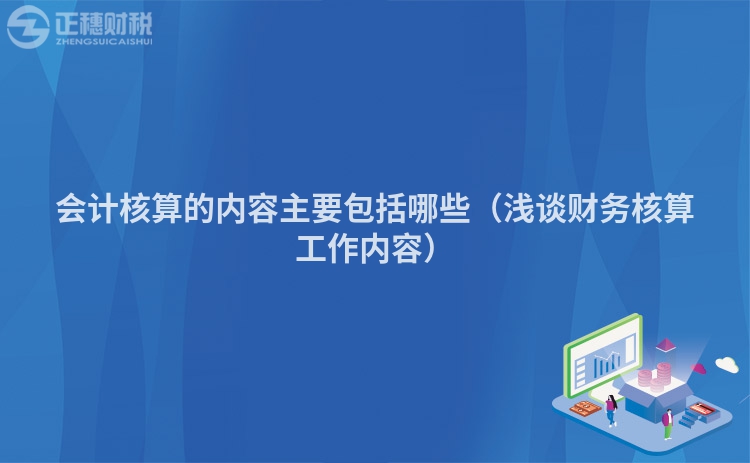 正穗财税
ZHENGSUICAISHUI

会计核算的内容主要包括哪些（浅谈财务核算工作内容）